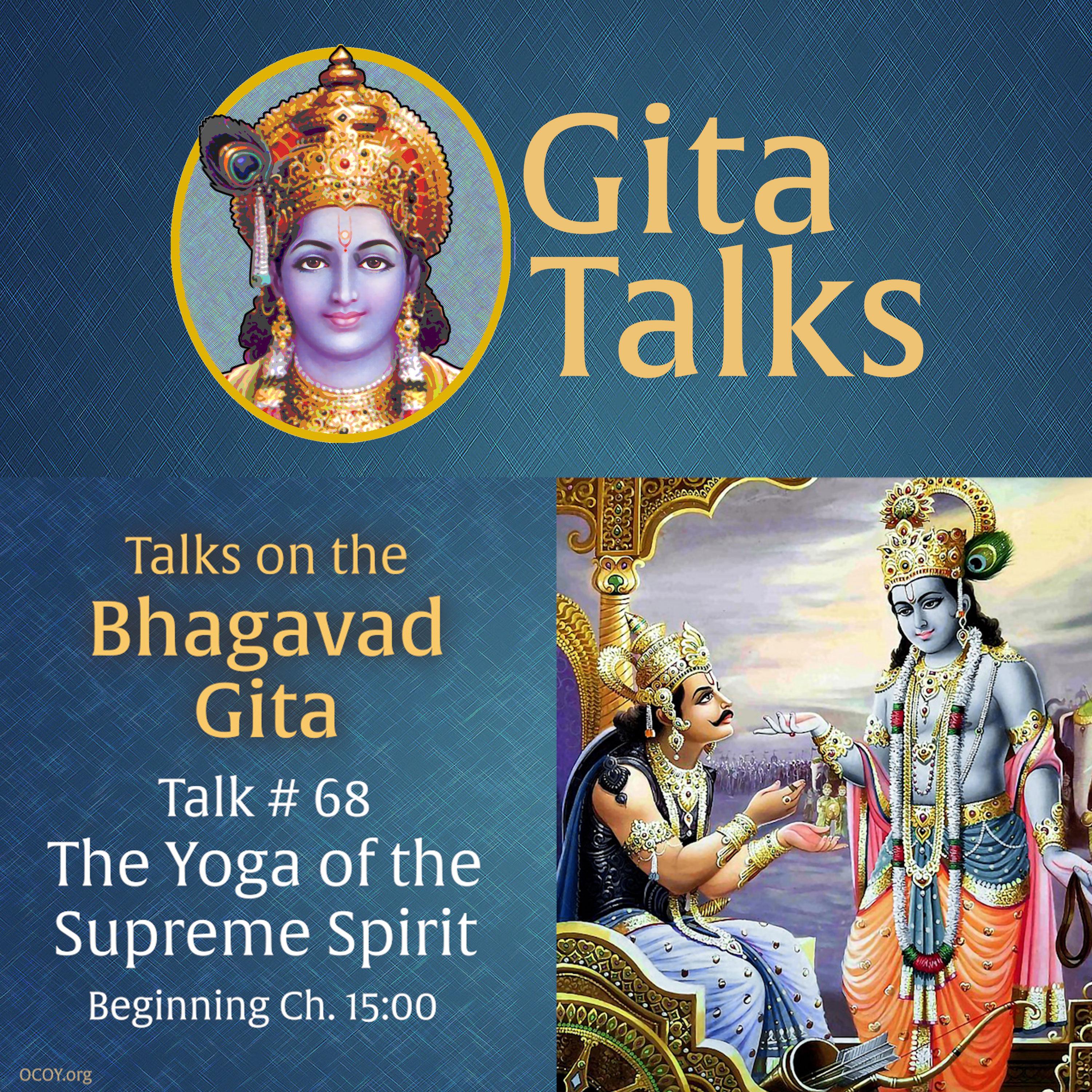 Gita Talks

Talks on the
Bhagavad Gita

Talk # 68
The Yoga of the Supreme Spirit
Beginning Ch. 15:00

OCOY.org